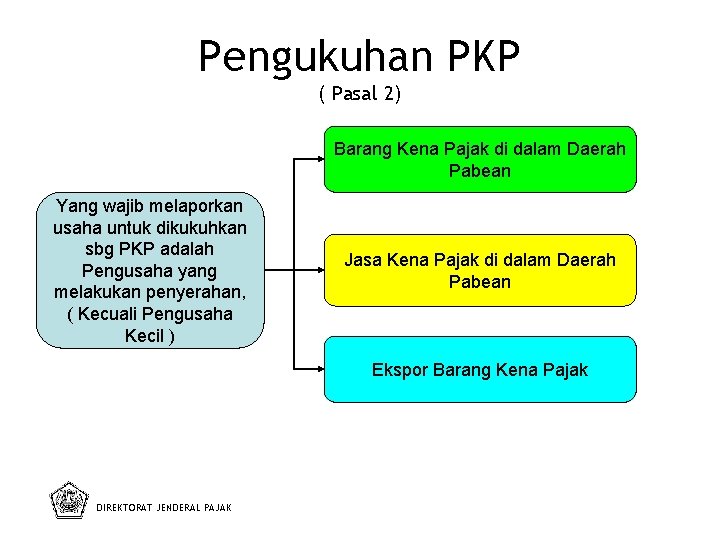 Pengukuhan PKP
( Pasal 2)

Yang wajib melaporkan usaha untuk dikukuhkan sbg PKP adalah Pengusaha yang melakukan penyerahan, ( Kecuali Pengusaha Kecil )

Barang Kena Pajak di dalam Daerah Pabean

Jasa Kena Pajak di dalam Daerah Pabean

Ekspor Barang Kena Pajak

DIREKTORAT JENDERAL PAJAK